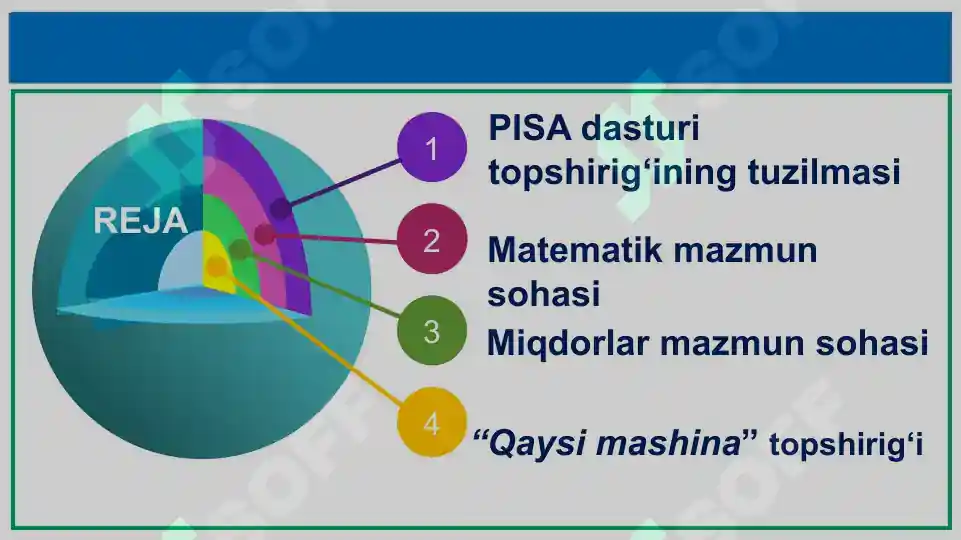 REJA

1 PISA dasturi topshirig‘ining tuzilmasi

2 Matematik mazmun sohasi

3 Miqdorlar mazmun sohasi

4 “Qaysi mashina” topshirig‘i